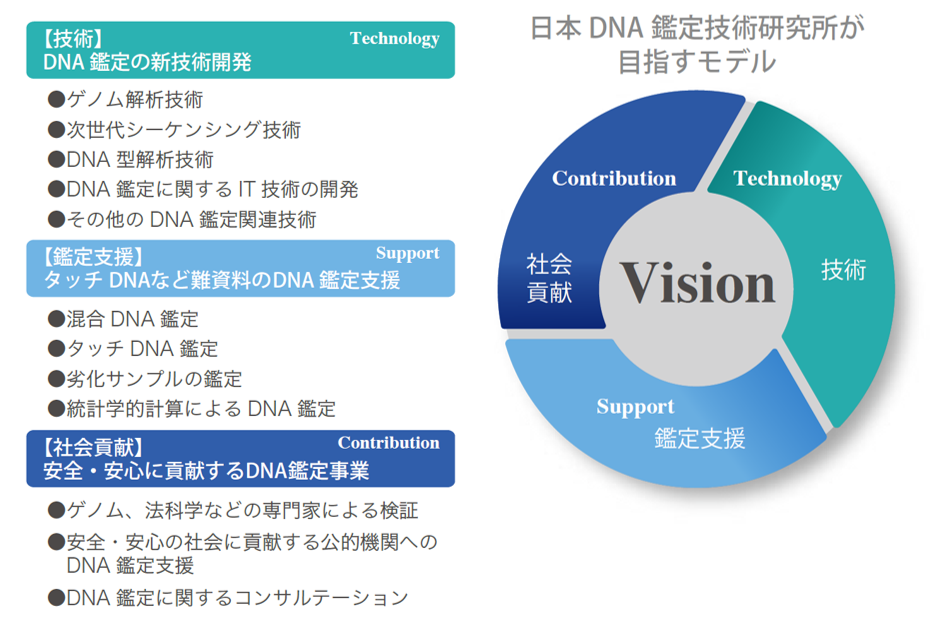 【技術】 Technology
DNA 鑑定の新技術開発

●ゲノム解析技術
●次世代シーケンシング技術
●DNA 型解析技術
●DNA 鑑定に関する IT 技術の開発
●その他の DNA 鑑定関連技術

【鑑定支援】 Support
タッチ DNAなど難資料のDNA 鑑定支援

●混合 DNA 鑑定
●タッチ DNA 鑑定
●劣化サンプルの鑑定
●統計学的計算による DNA 鑑定

【社会貢献】 Contribution
安全・安心に貢献するDNA鑑定事業

●ゲノム、法科学などの専門家による検証
●安全・安心の社会に貢献する公的機関への DNA 鑑定支援
●DNA 鑑定に関するコンサルテーション

日本 DNA 鑑定技術研究所が目指すモデル

Contribution
社会貢献
Technology
技術
Vision
Support
鑑定支援